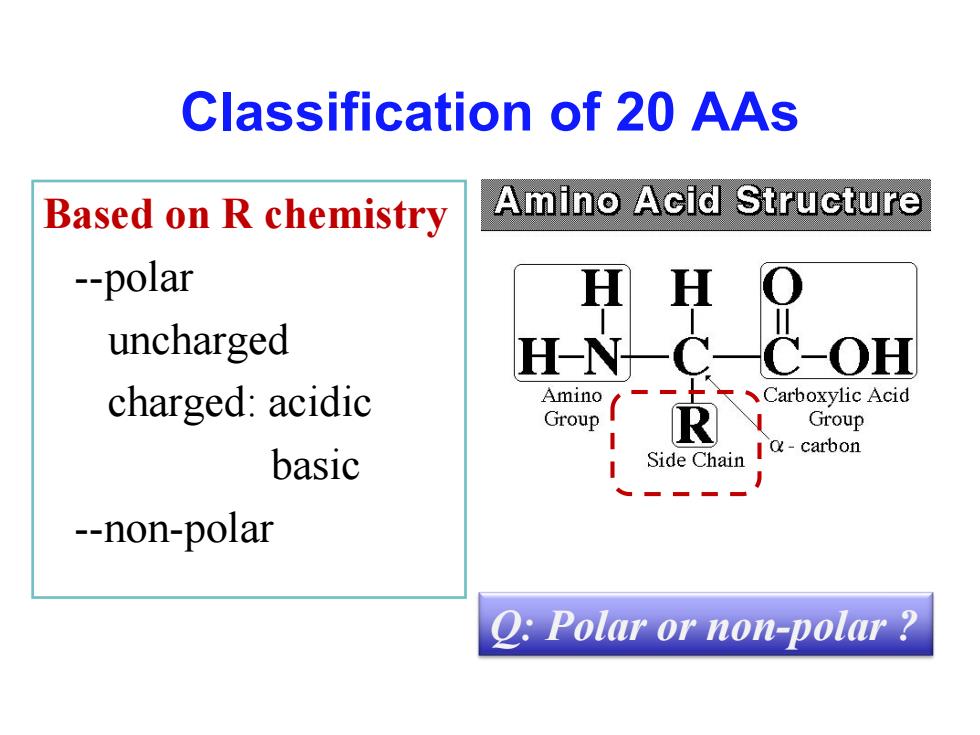 Classification of 20 AAs

Based on R chemistry

--polar

uncharged

charged: acidic

basic

--non-polar

Amino Acid Structure

H H O

H–N—C—C–OH

Amino Group

R

Side Chain

Carboxylic Acid Group

$\alpha$ - carbon

Q: Polar or non-polar ?